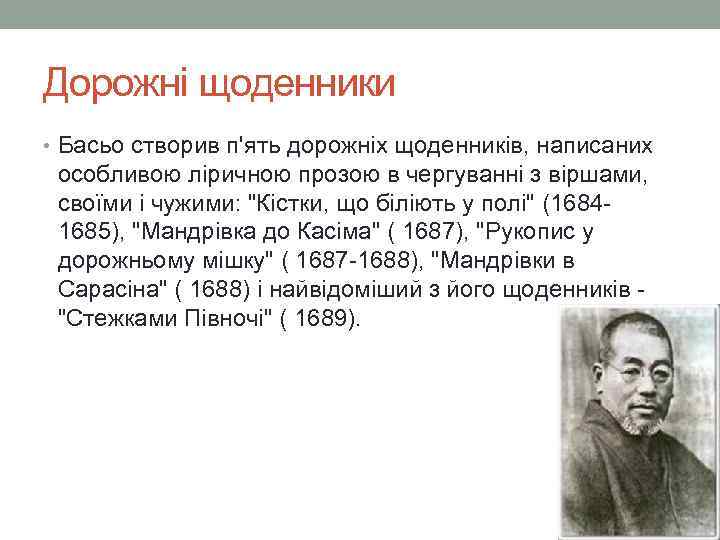 Дорожні щоденники

• Басьо створив п'ять дорожніх щоденників, написаних особливою ліричною прозою в чергуванні з віршами, своїми і чужими: "Кістки, що біліють у полі" (1684-1685), "Мандрівка до Касіма" ( 1687), "Рукопис у дорожньому мішку" ( 1687-1688), "Мандрівки в Сарасіна" ( 1688) і найвідоміший з його щоденників - "Стежками Півночі" ( 1689).